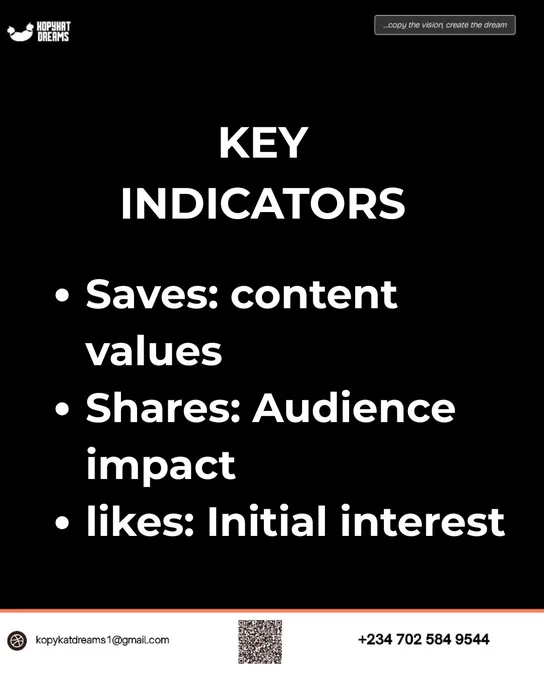 KOPYKAT DREAMS

...copy the vision, create the dream

KEY INDICATORS

• Saves: content values
• Shares: Audience impact
• likes: Initial interest

kopykatdreams1@gmail.com

+234 702 584 9544